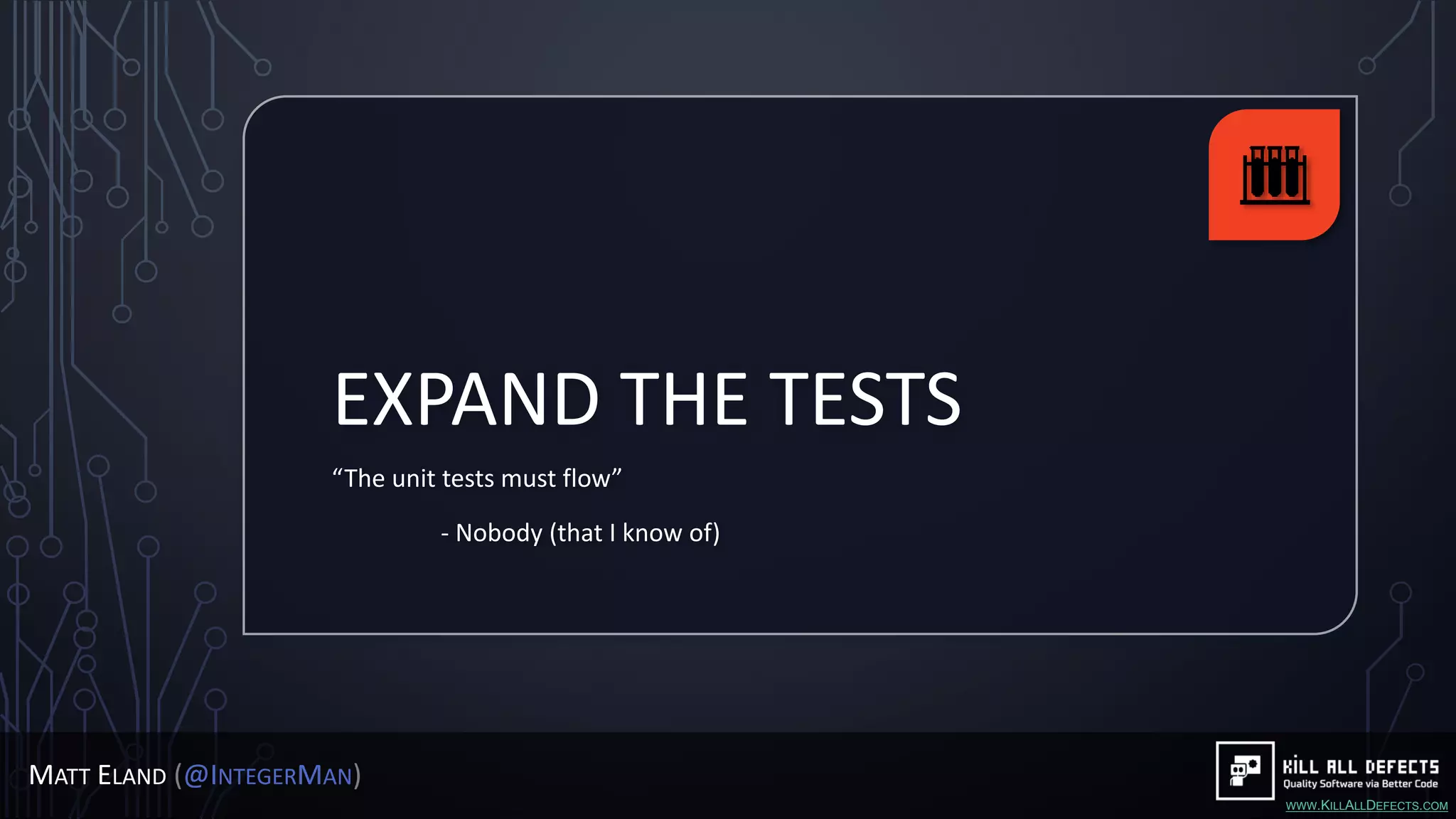 EXPAND THE TESTS

“The unit tests must flow”

- Nobody (that I know of)

MATT ELAND (@INTEGERMAN)

KILL ALL DEFECTS
Quality Software via Better Code
WWW.KILLALLDEFECTS.COM